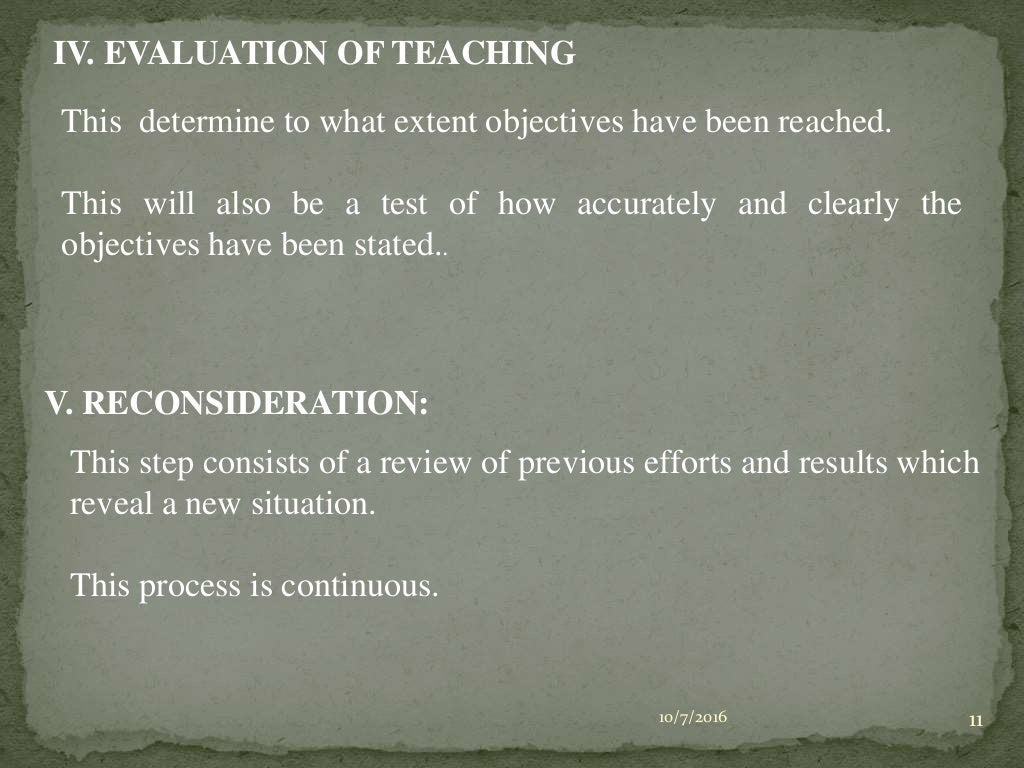 IV. EVALUATION OF TEACHING

This determine to what extent objectives have been reached.

This will also be a test of how accurately and clearly the objectives have been stated..

V. RECONSIDERATION:

This step consists of a review of previous efforts and results which reveal a new situation.

This process is continuous.

10/7/2016

11